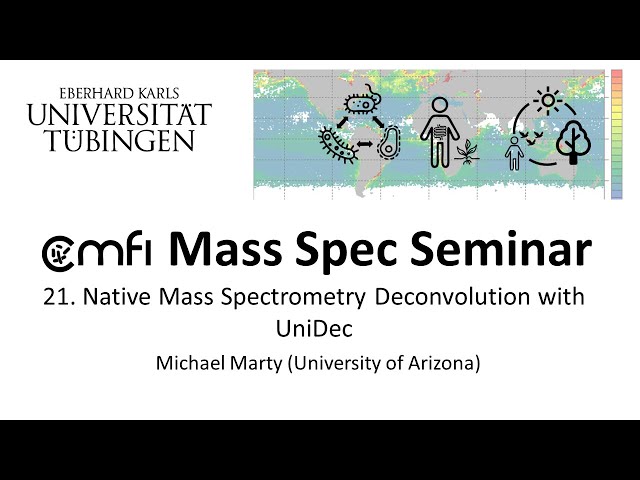 EBERHARD KARLS
UNIVERSITÄT
TÜBINGEN

cmfi Mass Spec Seminar

21. Native Mass Spectrometry Deconvolution with UniDec

Michael Marty (University of Arizona)